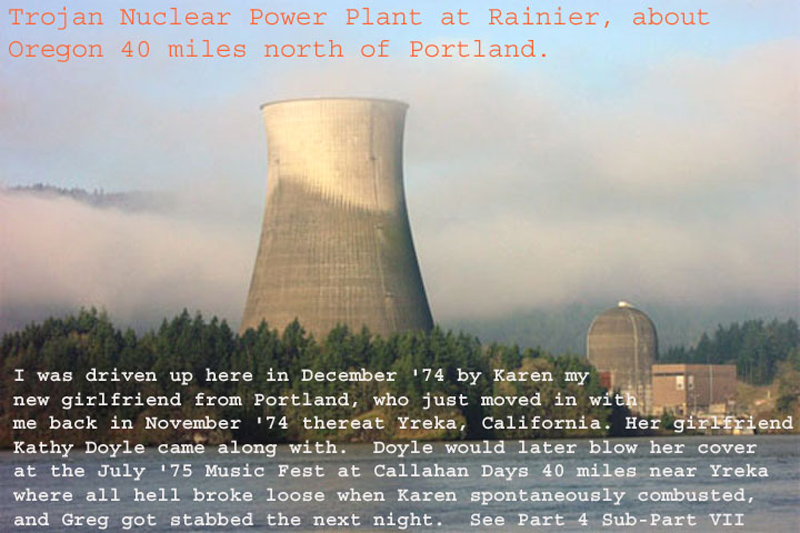 Trojan Nuclear Power Plant at Rainier, about Oregon 40 miles north of Portland.

I was driven up here in December '74 by Karen my new girlfriend from Portland, who just moved in with me back in November '74 thereat Yreka, California. Her girlfriend Kathy Doyle came along with. Doyle would later blow her cover at the July '75 Music Fest at Callahan Days 40 miles near Yreka where all hell broke loose when Karen spontaneously combusted, and Greg got stabbed the next night. See Part 4 Sub-Part VII